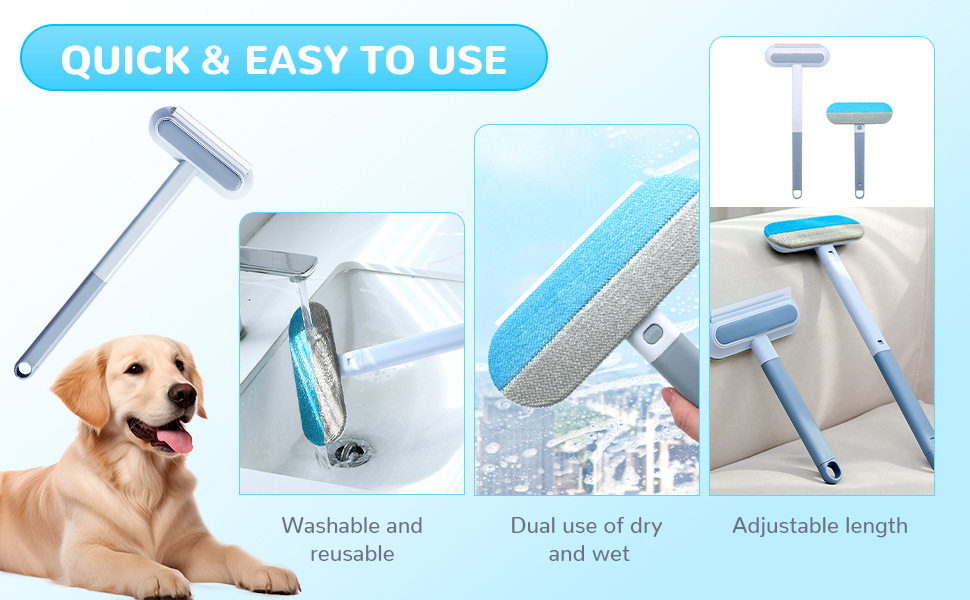 QUICK & EASY TO USE

Washable and reusable

Dual use of dry and wet

Adjustable length